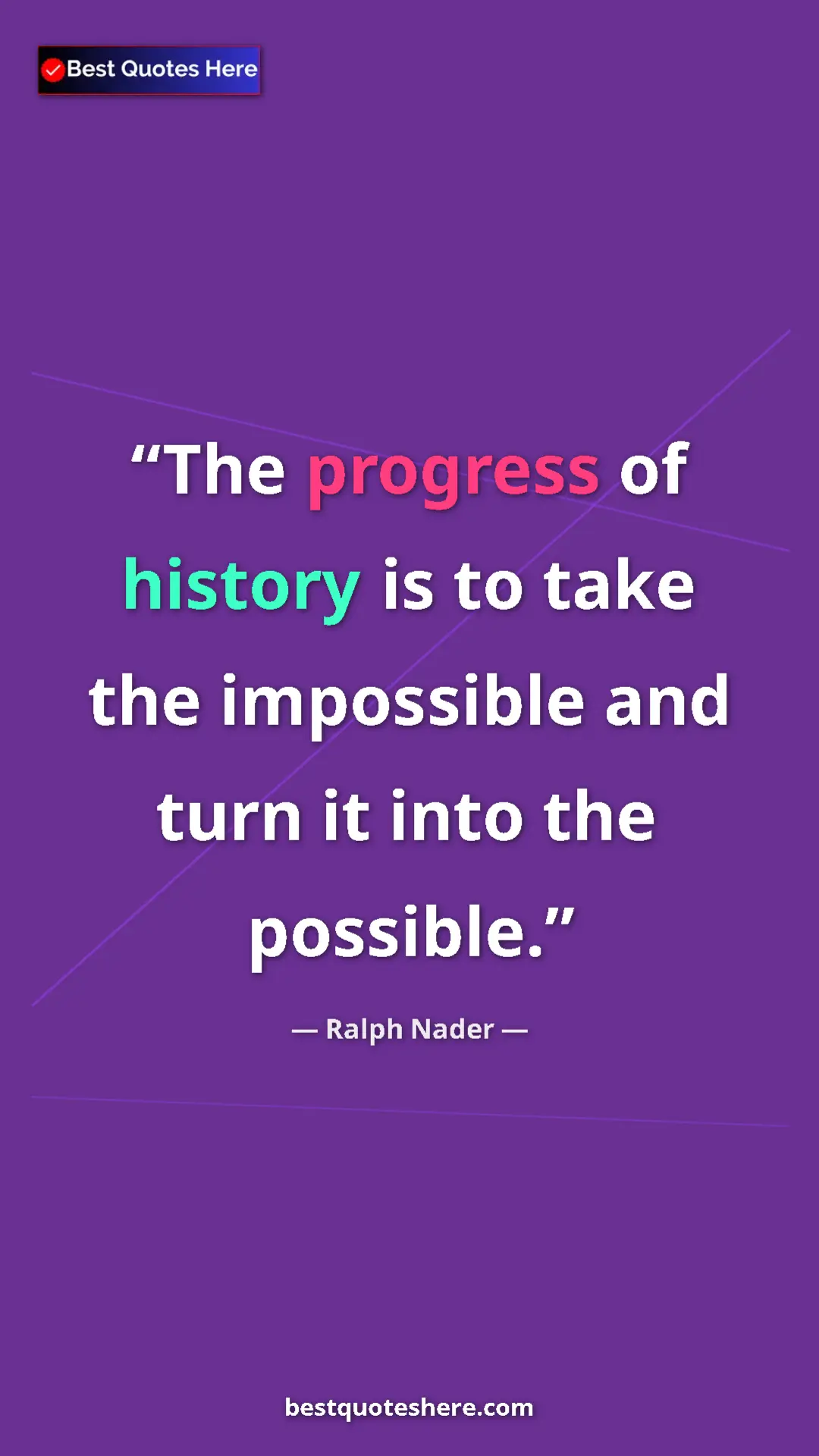 Best Quotes Here

“The progress of history is to take the impossible and turn it into the possible.”

— Ralph Nader —

bestquoteshere.com